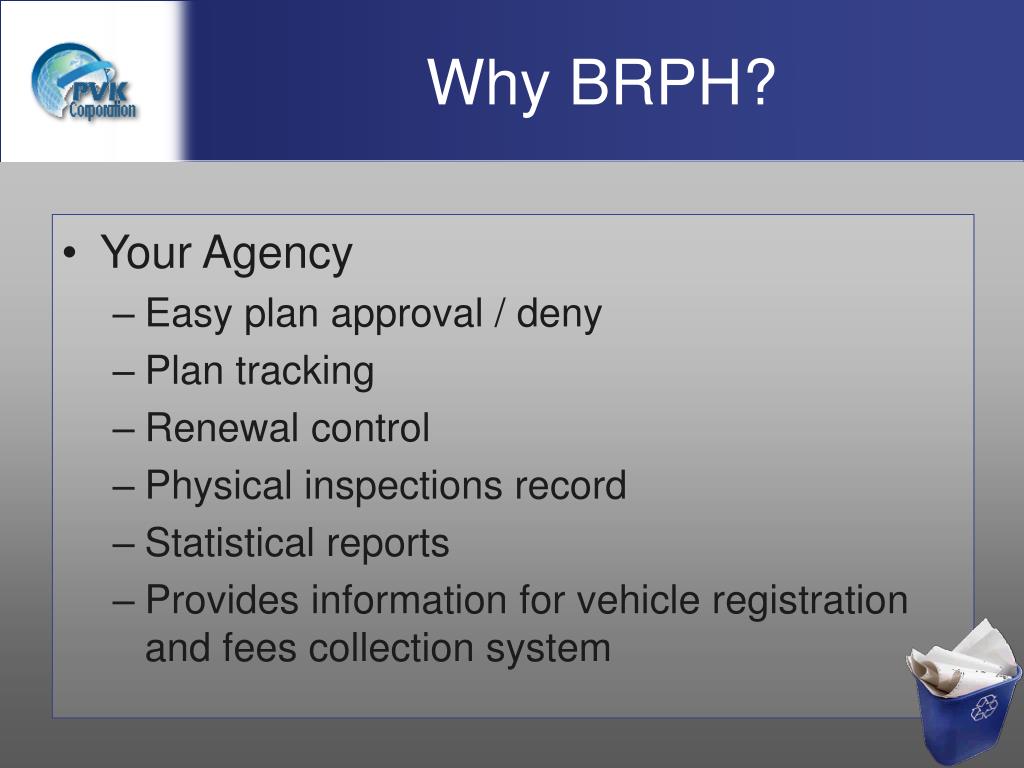 PVK Corporation

Why BRPH?

• Your Agency
– Easy plan approval / deny
– Plan tracking
– Renewal control
– Physical inspections record
– Statistical reports
– Provides information for vehicle registration and fees collection system